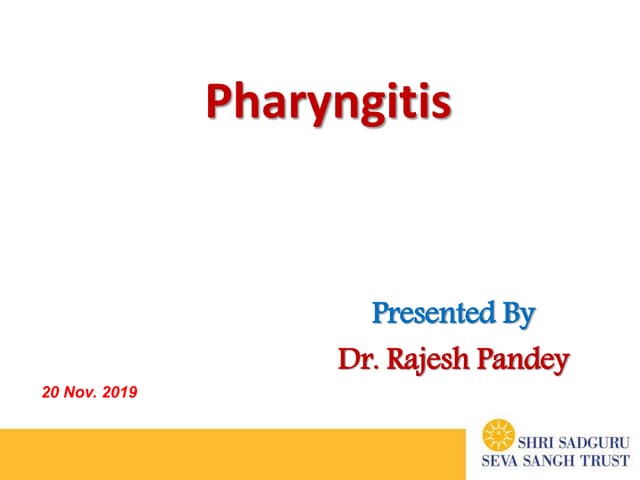 Pharyngitis

Presented By

Dr. Rajesh Pandey

20 Nov. 2019

SHRI SADGURU
SEVA SANGH TRUST